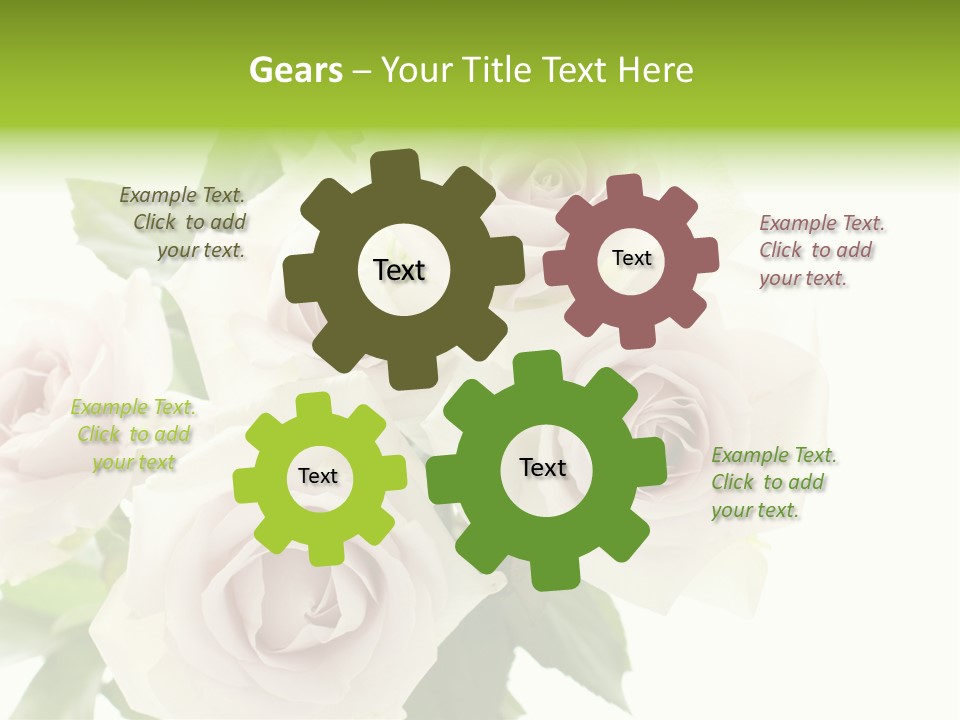 Gears – Your Title Text Here

Example Text. Click to add your text.

Text

Text

Example Text. Click to add your text.

Example Text. Click to add your text

Text

Text

Example Text. Click to add your text.